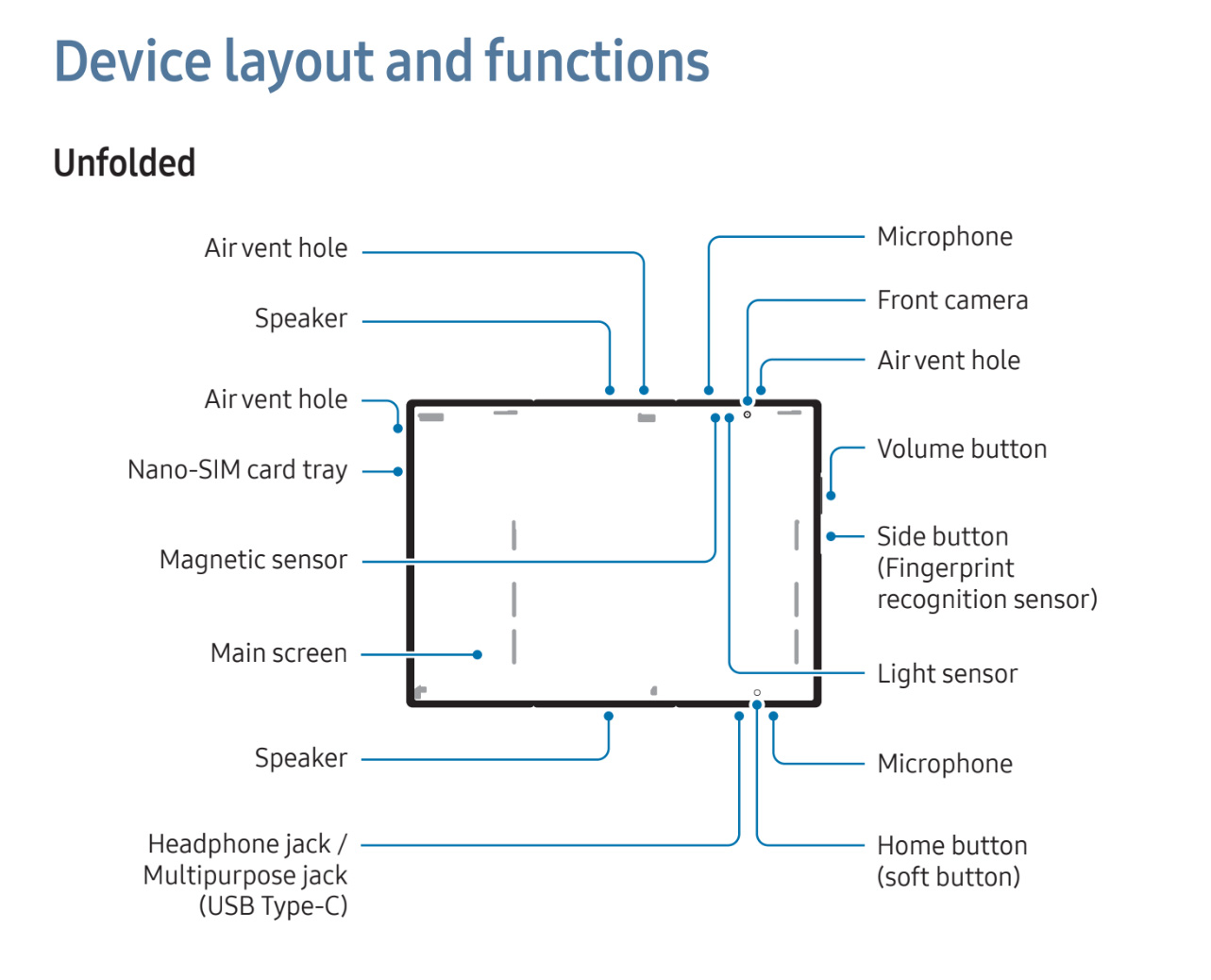 Device layout and functions

Unfolded

Air vent hole

Speaker

Air vent hole

Nano-SIM card tray

Magnetic sensor

Main screen

Speaker

Headphone jack / Multipurpose jack (USB Type-C)

Microphone

Front camera

Air vent hole

Volume button

Side button (Fingerprint recognition sensor)

Light sensor

Microphone

Home button (soft button)